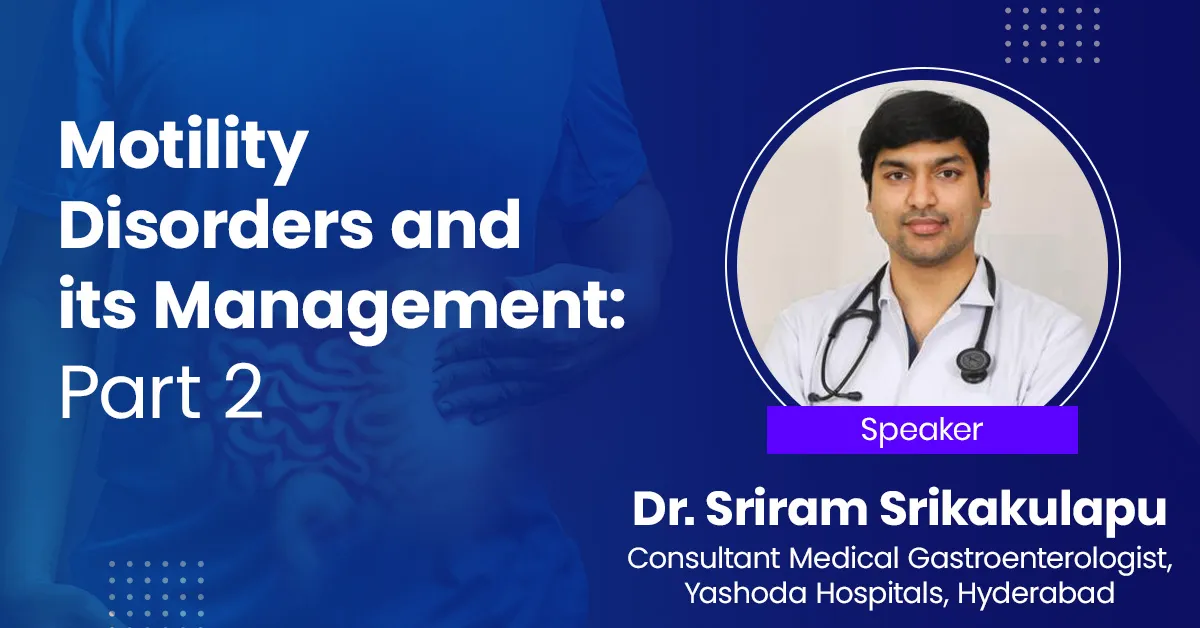 Motility Disorders and its Management: Part 2

Speaker

Dr. Sriram Srikakulapu

Consultant Medical Gastroenterologist, Yashoda Hospitals, Hyderabad